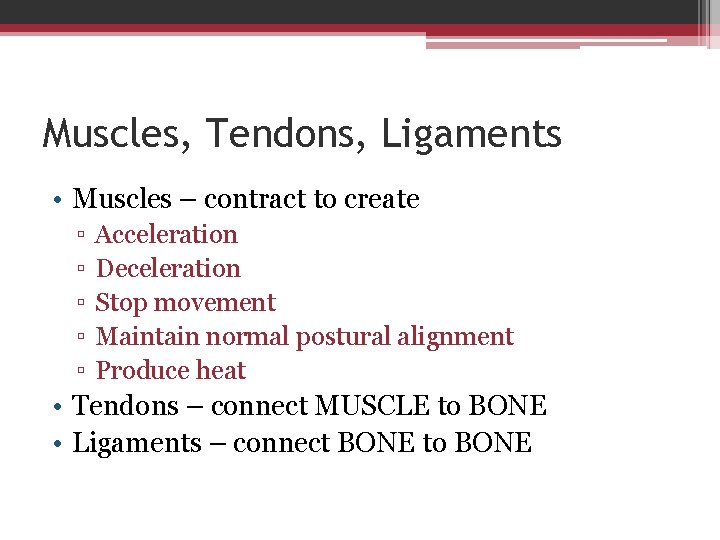 Muscles, Tendons, Ligaments

• Muscles – contract to create
▫ Acceleration
▫ Deceleration
▫ Stop movement
▫ Maintain normal postural alignment
▫ Produce heat
• Tendons – connect MUSCLE to BONE
• Ligaments – connect BONE to BONE